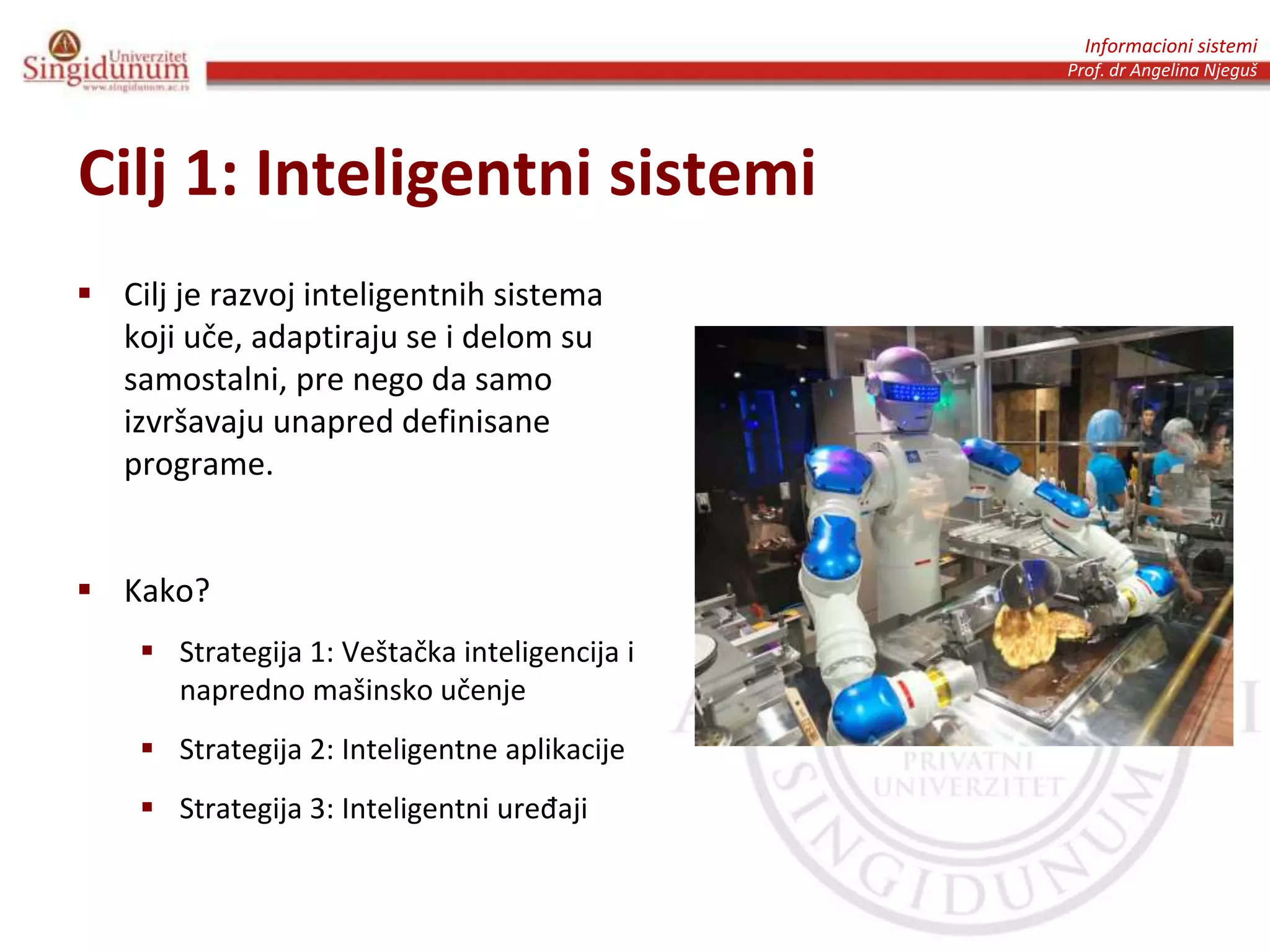 Univerzitet Singidunum
www.singidunum.ac.rs

Informacioni sistemi
Prof. dr Angelina Njeguš

Cilj 1: Inteligentni sistemi

▪ Cilj je razvoj inteligentnih sistema koji uče, adaptiraju se i delom su samostalni, pre nego da samo izvršavaju unapred definisane programe.

▪ Kako?

▪ Strategija 1: Veštačka inteligencija i napredno mašinsko učenje

▪ Strategija 2: Inteligentne aplikacije

▪ Strategija 3: Inteligentni uređaji

PRIVATNI UNIVERZITET SINGIDUNUM